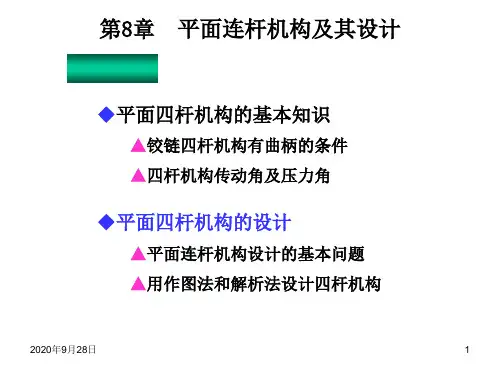 第8章　平面连杆机构及其设计

◆平面四杆机构的基本知识

▲铰链四杆机构有曲柄的条件

▲四杆机构传动角及压力角

◆平面四杆机构的设计

▲平面连杆机构设计的基本问题

▲用作图法和解析法设计四杆机构

2020年9月28日

1